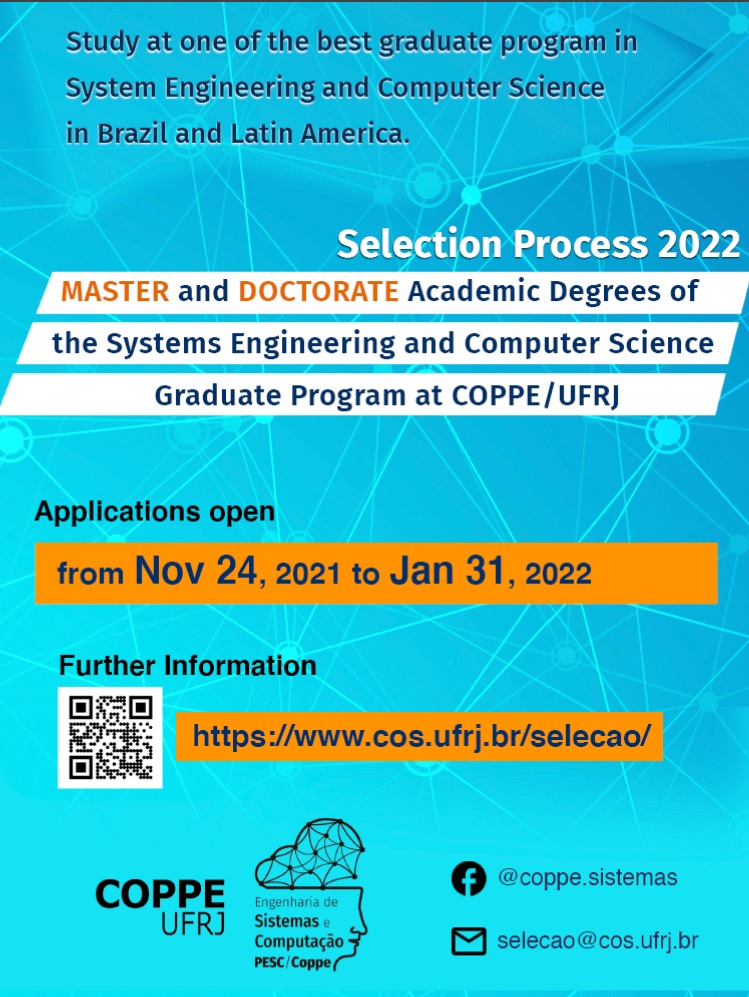 Study at one of the best graduate program in System Engineering and Computer Science in Brazil and Latin America.

Selection Process 2022

MASTER and DOCTORATE Academic Degrees of the Systems Engineering and Computer Science Graduate Program at COPPE/UFRJ

Applications open

from Nov 24, 2021 to Jan 31, 2022

Further Information

https://www.cos.ufrj.br/selecao/

COPPE UFRJ

Engenharia de Sistemas e Computação PESC/Coppe

@coppe.sistemas

selecao@cos.ufrj.br